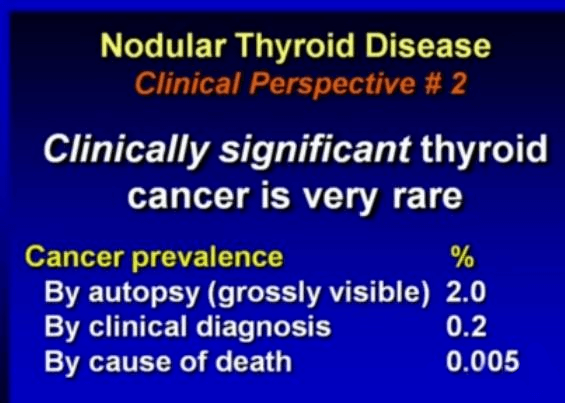 Nodular Thyroid Disease
Clinical Perspective # 2

Clinically significant thyroid cancer is very rare

| Cancer prevalence | % |
|---|---|
| By autopsy (grossly visible) | 2.0 |
| By clinical diagnosis | 0.2 |
| By cause of death | 0.005 |